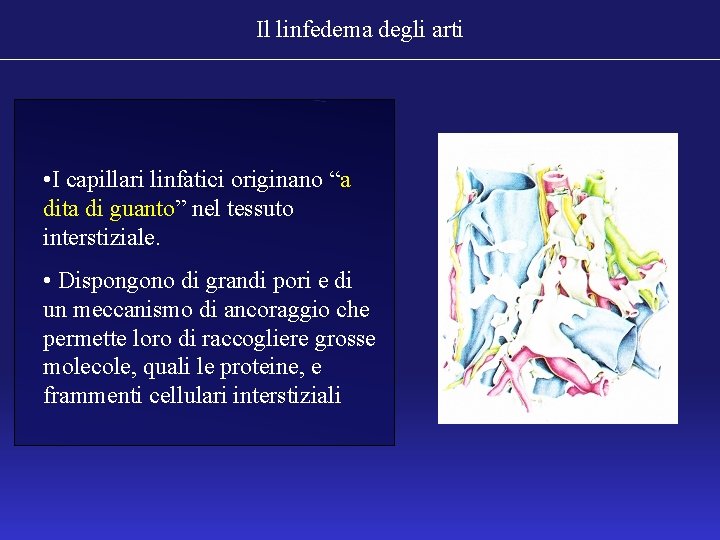 Il linfedema degli arti

•I capillari linfatici originano “a dita di guanto” nel tessuto interstiziale.

• Dispongono di grandi pori e di un meccanismo di ancoraggio che permette loro di raccogliere grosse molecole, quali le proteine, e frammenti cellulari interstiziali